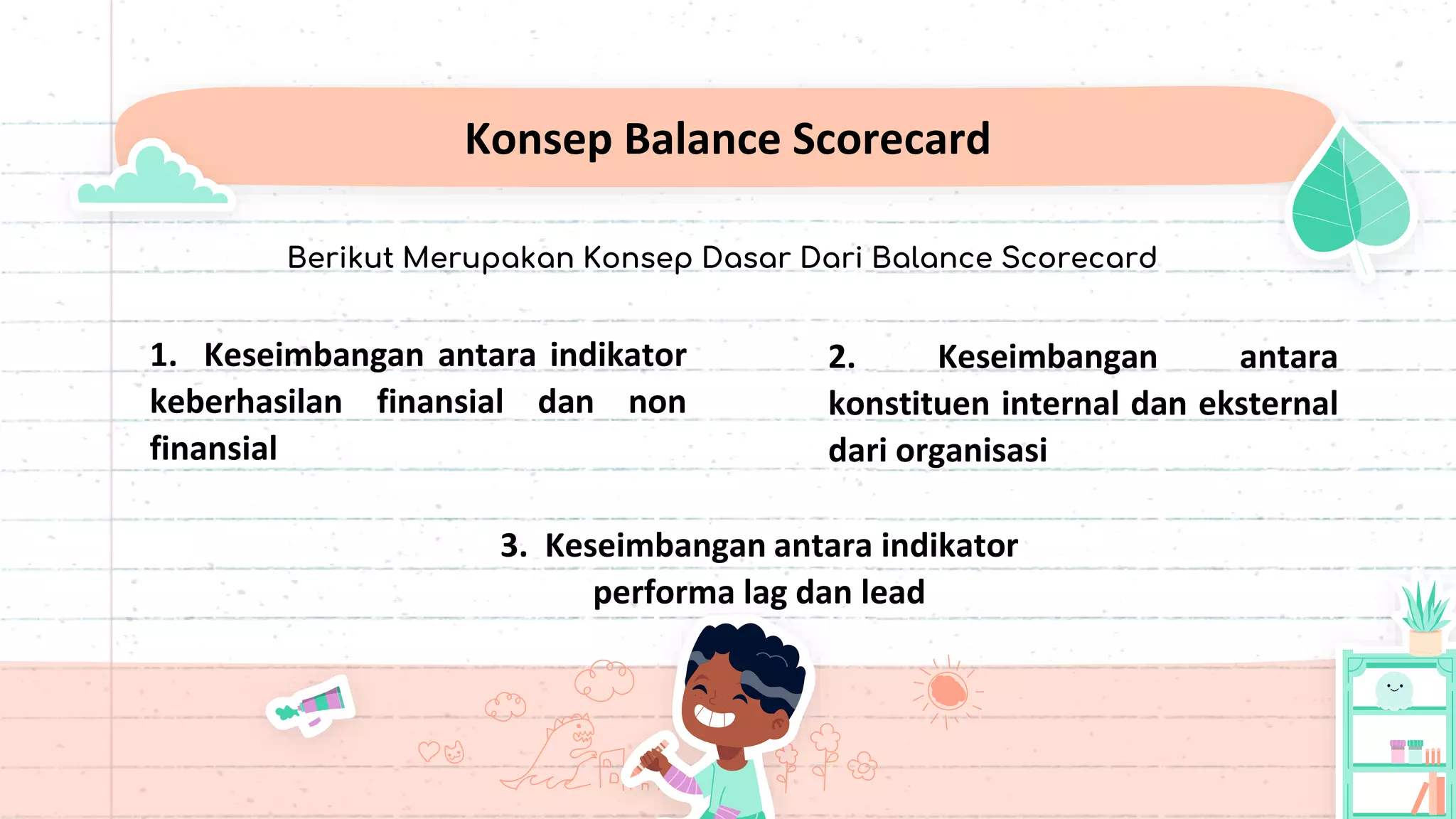 Konsep Balance Scorecard

Berikut Merupakan Konsep Dasar Dari Balance Scorecard

1. Keseimbangan antara indikator keberhasilan finansial dan non finansial

2. Keseimbangan antara konstituen internal dan eksternal dari organisasi

3. Keseimbangan antara indikator performa lag dan lead